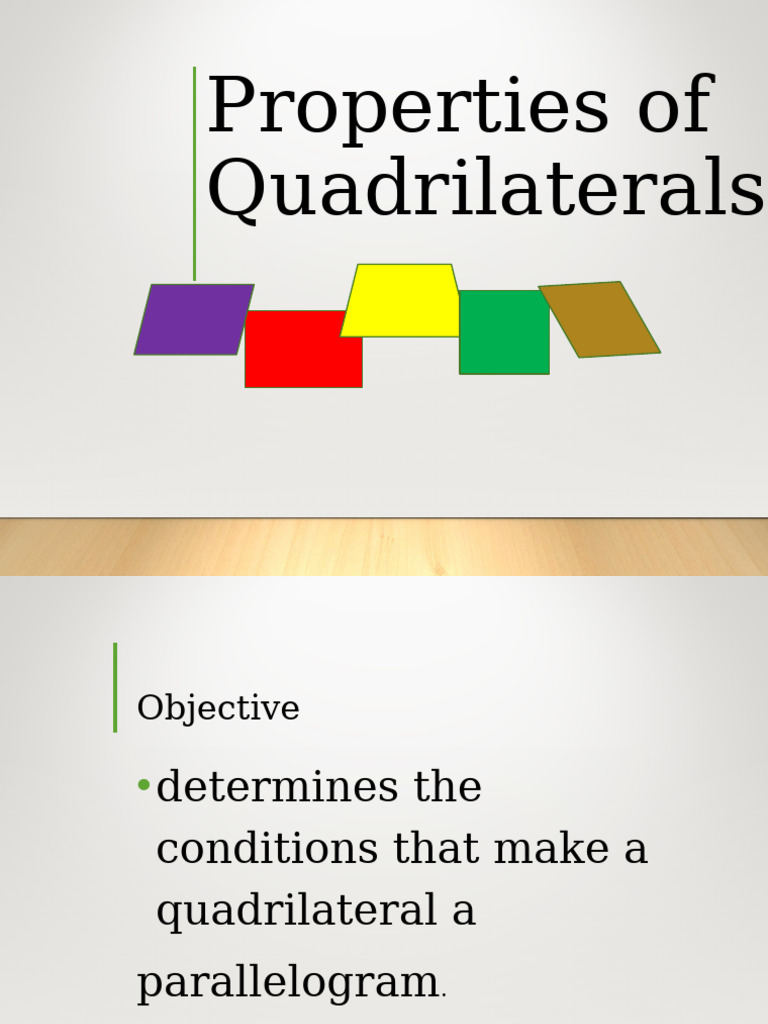 Properties of Quadrilaterals

Objective

• determines the conditions that make a quadrilateral a parallelogram.